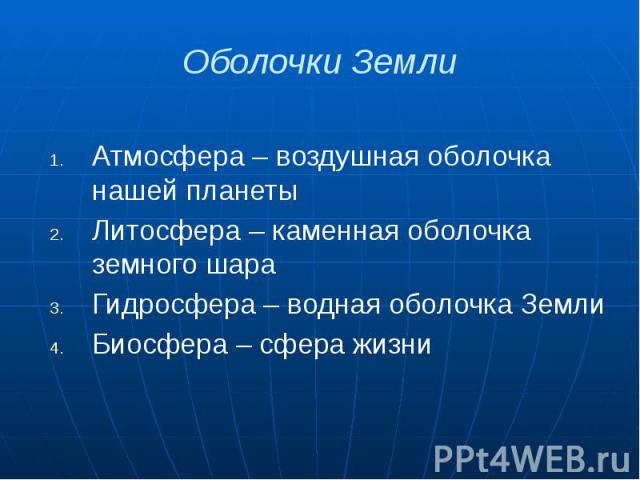 Оболочки Земли

1. Атмосфера – воздушная оболочка нашей планеты
2. Литосфера – каменная оболочка земного шара
3. Гидросфера – водная оболочка Земли
4. Биосфера – сфера жизни

PPt4WEB.ru